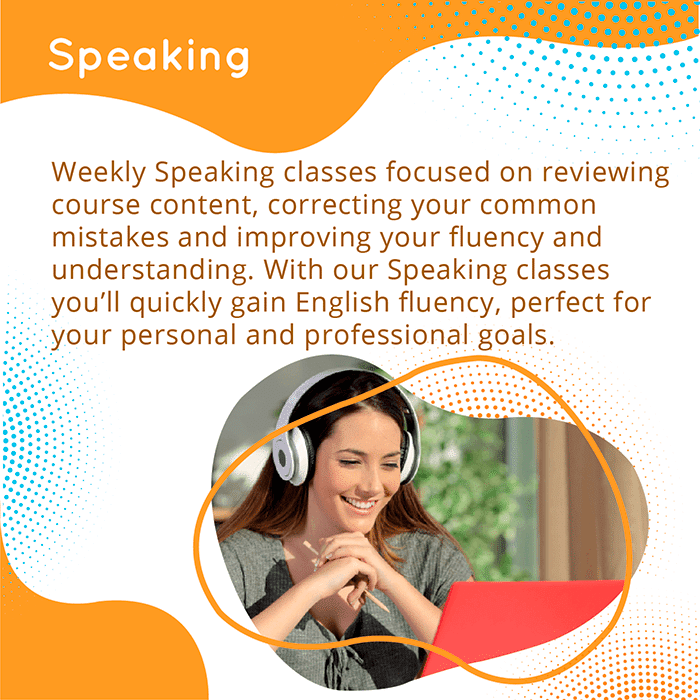 Speaking

Weekly Speaking classes focused on reviewing course content, correcting your common mistakes and improving your fluency and understanding. With our Speaking classes you'll quickly gain English fluency, perfect for your personal and professional goals.